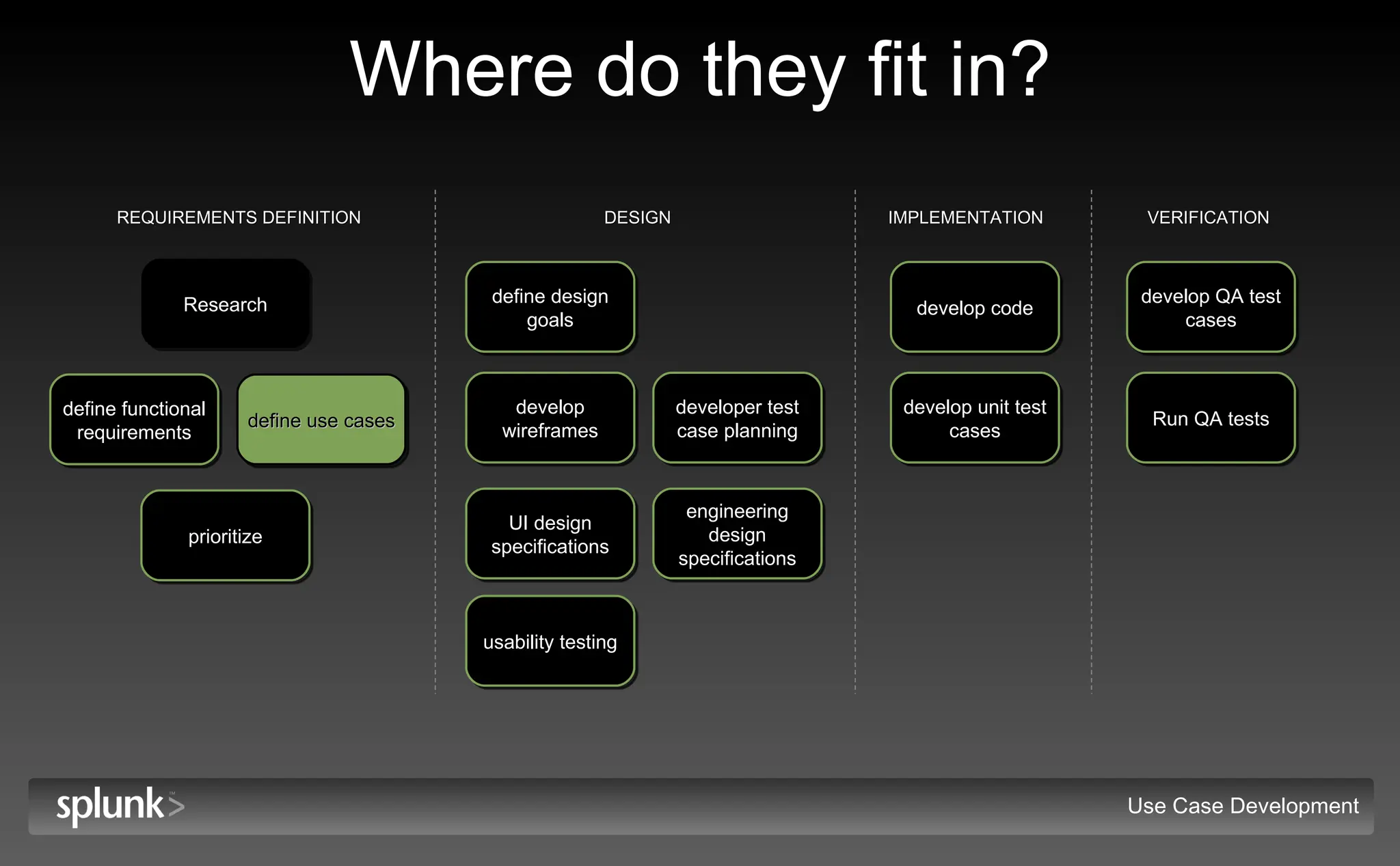 Where do they fit in?

REQUIREMENTS DEFINITION

Research

define functional requirements

define use cases

prioritize

DESIGN

define design goals

develop wireframes

developer test case planning

UI design specifications

engineering design specifications

usability testing

IMPLEMENTATION

develop code

develop unit test cases

VERIFICATION

develop QA test cases

Run QA tests

splunk>

Use Case Development